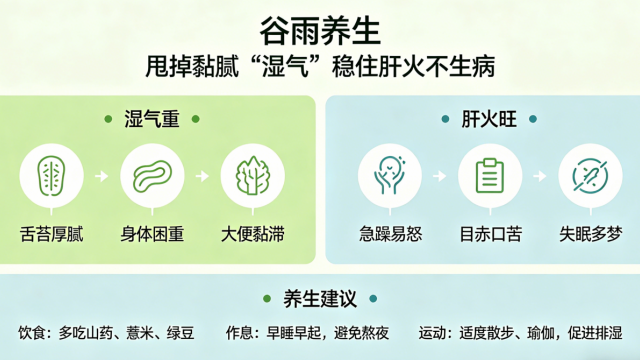 谷雨养生

甩掉黏腻“湿气”稳住肝火不生病

湿气重

舌苔厚腻

身体困重

大便黏滞

肝火旺

急躁易怒

目赤口苦

失眠多梦

养生建议

饮食：多吃山药、薏米、绿豆

作息：早睡早起，避免熬夜

运动：适度散步、瑜伽，促进排湿